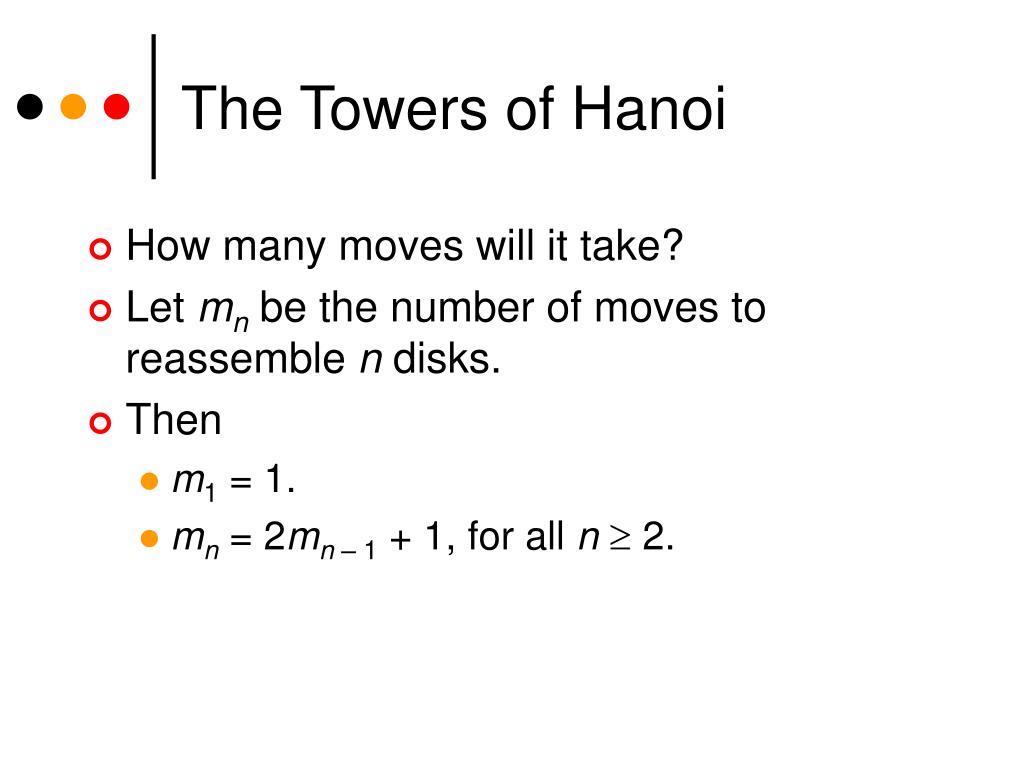 The Towers of Hanoi

How many moves will it take?

Let $m_n$ be the number of moves to reassemble $n$ disks.

Then

$m_1 = 1$.

$m_n = 2m_{n-1} + 1$, for all $n \geq 2$.